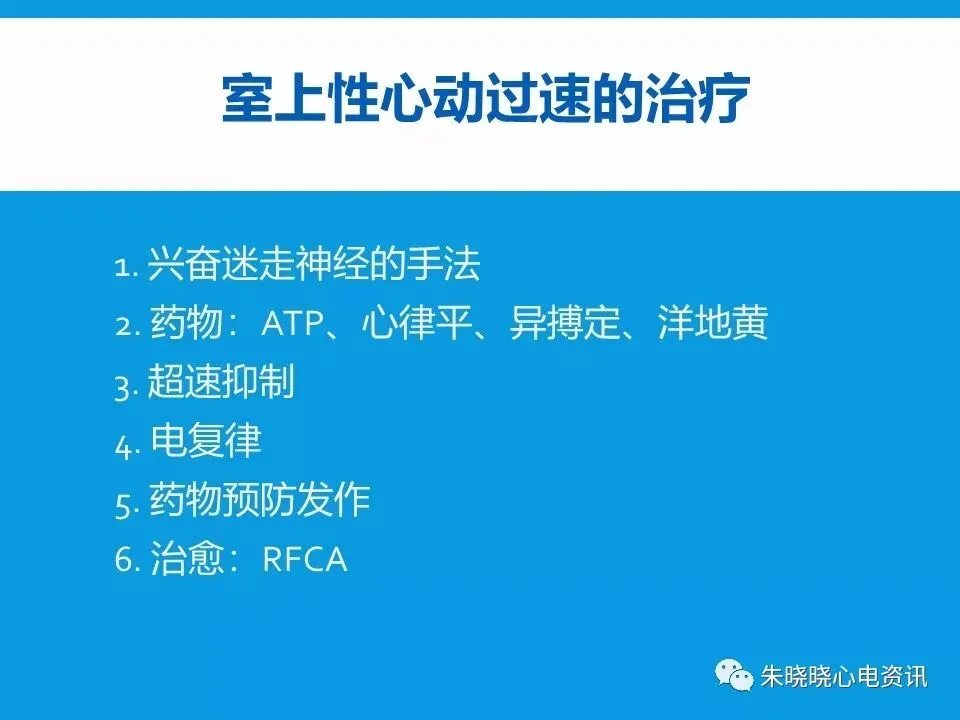 室上性心动过速的治疗

1. 兴奋迷走神经的手法
2. 药物：ATP、心律平、异搏定、洋地黄
3. 超速抑制
4. 电复律
5. 药物预防发作
6. 治愈：RFCA

朱晓晓心电资讯